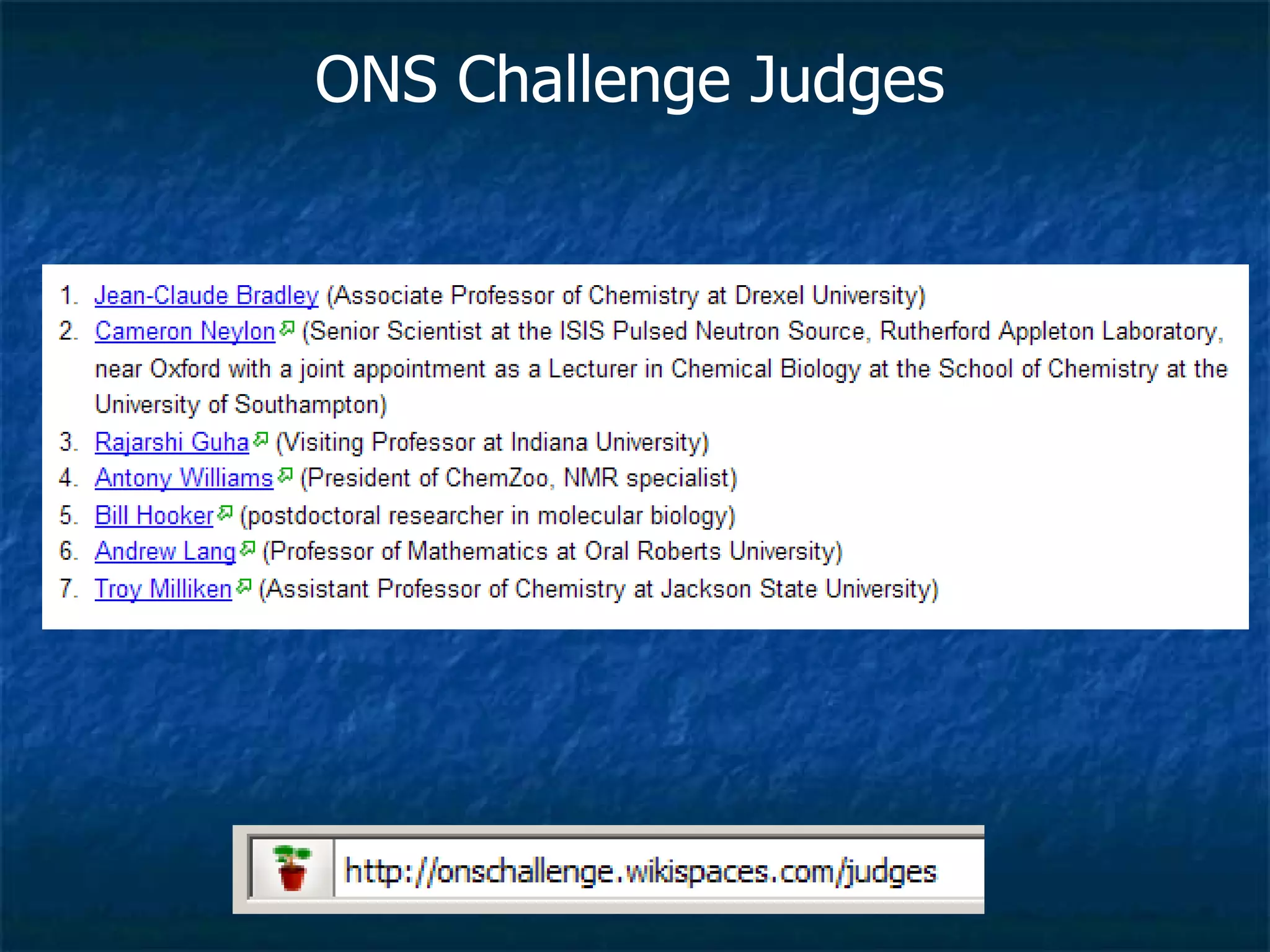 ONS Challenge Judges

1. Jean-Claude Bradley (Associate Professor of Chemistry at Drexel University)
2. Cameron Neylon (Senior Scientist at the ISIS Pulsed Neutron Source, Rutherford Appleton Laboratory, near Oxford with a joint appointment as a Lecturer in Chemical Biology at the School of Chemistry at the University of Southampton)
3. Rajarshi Guha (Visiting Professor at Indiana University)
4. Antony Williams (President of ChemZoo, NMR specialist)
5. Bill Hooker (postdoctoral researcher in molecular biology)
6. Andrew Lang (Professor of Mathematics at Oral Roberts University)
7. Troy Milliken (Assistant Professor of Chemistry at Jackson State University)

http://onschallenge.wikispaces.com/judges